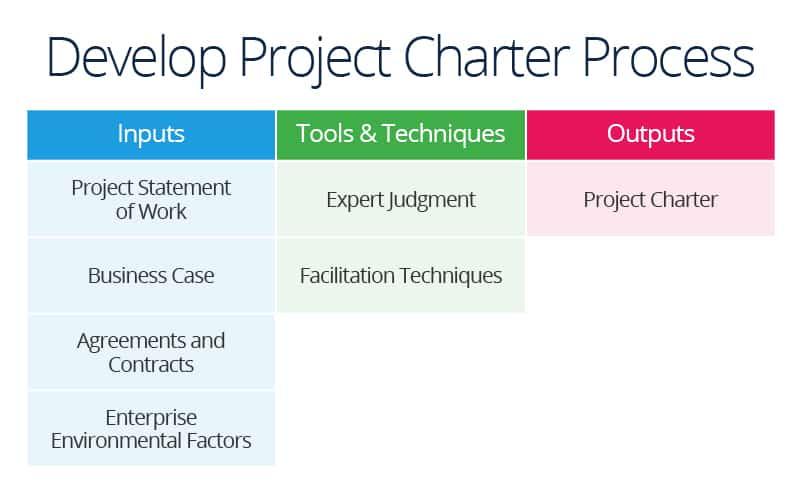 Develop Project Charter Process

| Inputs | Tools & Techniques | Outputs |
|---|---|---|
| Project Statement of Work | Expert Judgment | Project Charter |
| Business Case | Facilitation Techniques | |
| Agreements and Contracts | | |
| Enterprise Environmental Factors | | |